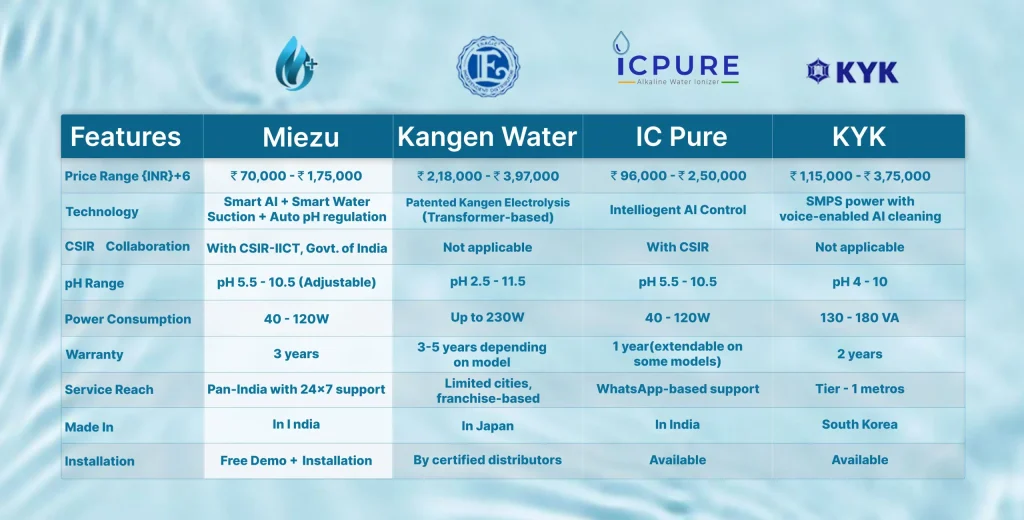 ICPURE
Alkaline Water Ionizer

KYK

| Features | Miezu | Kangen Water | IC Pure | KYK |
|---|---|---|---|---|
| Price Range {INR}+6 | ₹ 70,000 - ₹ 1,75,000 | ₹ 2,18,000 - ₹ 3,97,000 | ₹ 96,000 - ₹ 2,50,000 | ₹ 1,15,000 - ₹ 3,75,000 |
| Technology | Smart AI + Smart Water Suction + Auto pH regulation | Patented Kangen Electrolysis (Transformer-based) | Intelliogent AI Control | SMPS power with voice-enabled AI cleaning |
| CSIR Collaboration | With CSIR-IICT, Govt. of India | Not applicable | With CSIR | Not applicable |
| pH Range | pH 5.5 - 10.5 (Adjustable) | pH 2.5 - 11.5 | pH 5.5 - 10.5 | pH 4 - 10 |
| Power Consumption | 40 - 120W | Up to 230W | 40 - 120W | 130 - 180 VA |
| Warranty | 3 years | 3-5 years depending on model | 1 year(extendable on some models) | 2 years |
| Service Reach | Pan-India with 24×7 support | Limited cities, franchise-based | WhatsApp-based support | Tier - 1 metros |
| Made In | In I ndia | In Japan | In India | South Korea |
| Installation | Free Demo + Installation | By certified distributors | Available | Available |